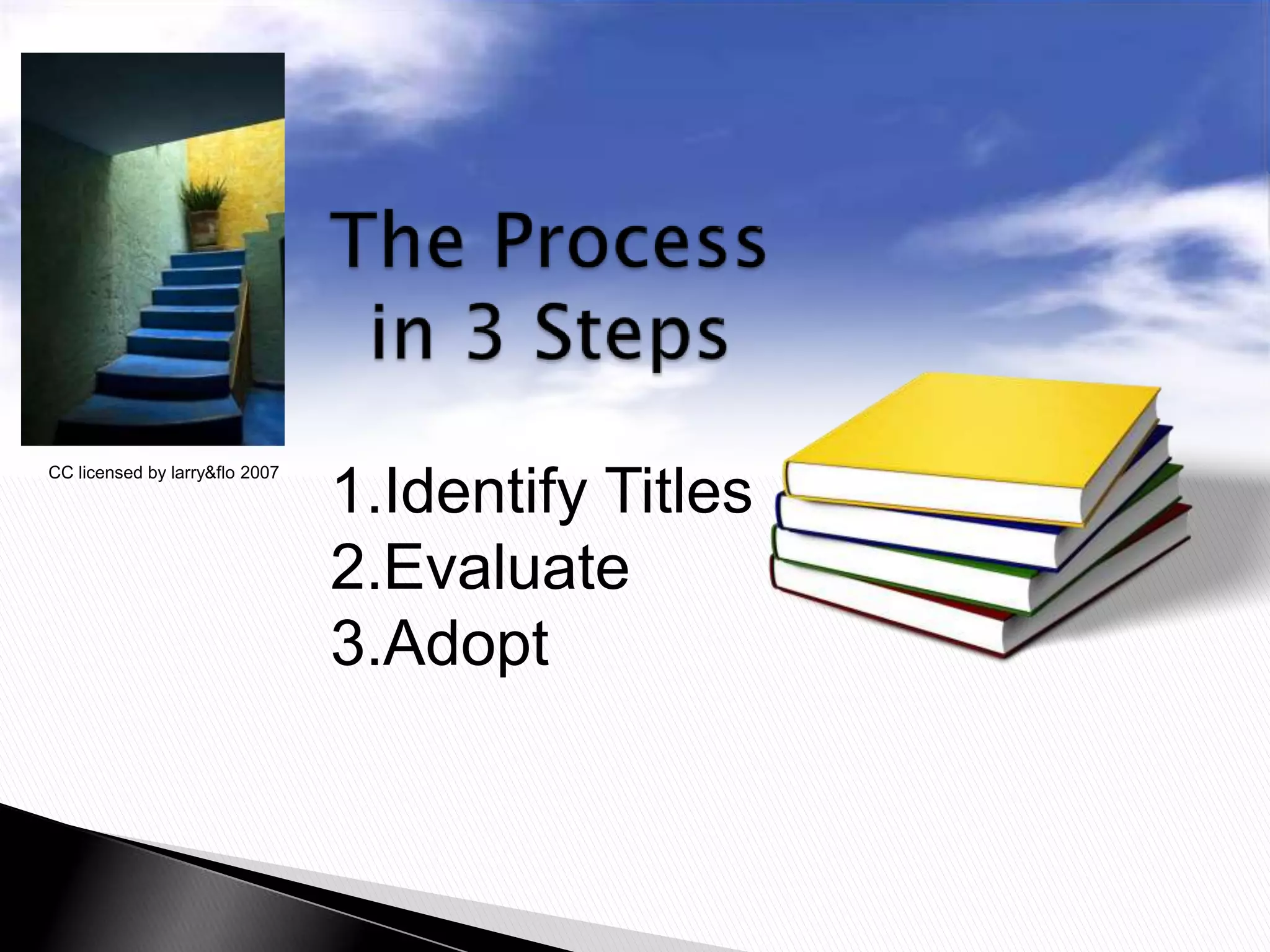 The Process in 3 Steps

CC licensed by larry&flo 2007

1.Identify Titles
2.Evaluate
3.Adopt